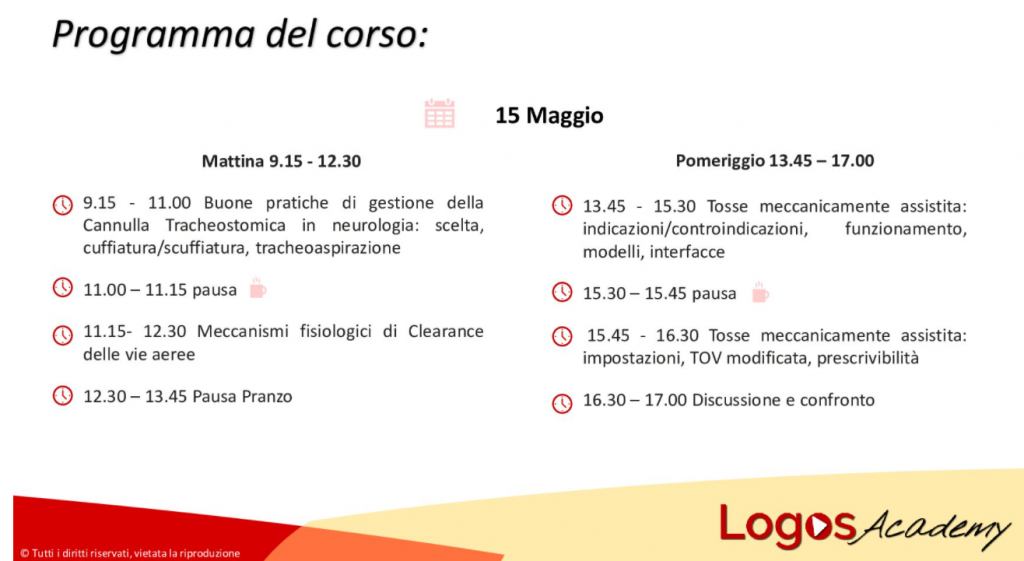 Programma del corso:

15 Maggio

Mattina 9.15 - 12.30

9.15 - 11.00 Buone pratiche di gestione della Cannulla Tracheostomica in neurologia: scelta, cuffiatura/scuffiatura, tracheoaspirazione

11.00 – 11.15 pausa

11.15- 12.30 Meccanismi fisiologici di Clearance delle vie aeree

12.30 – 13.45 Pausa Pranzo

Pomeriggio 13.45 – 17.00

13.45 - 15.30 Tosse meccanicamente assistita: indicazioni/controindicazioni, funzionamento, modelli, interfacce

15.30 – 15.45 pausa

15.45 - 16.30 Tosse meccanicamente assistita: impostazioni, TOV modificata, prescrivibilità

16.30 – 17.00 Discussione e confronto

© Tutti i diritti riservati, vietata la riproduzione

Logos Academy